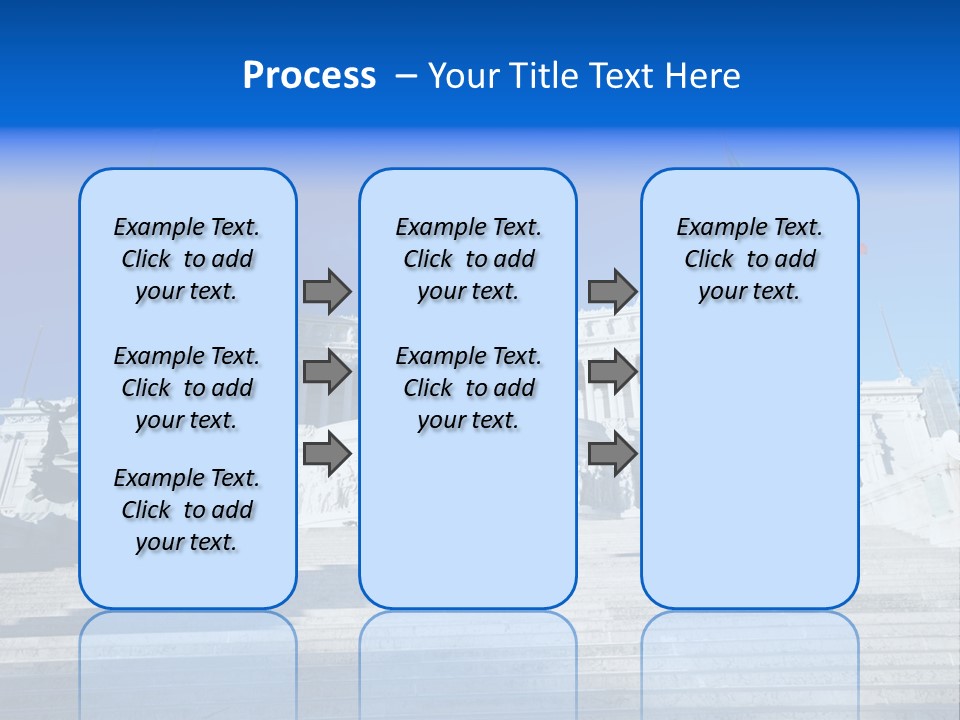 Process – Your Title Text Here

Example Text. Click to add your text.

Example Text. Click to add your text.

Example Text. Click to add your text.

Example Text. Click to add your text.

Example Text. Click to add your text.

Example Text. Click to add your text.